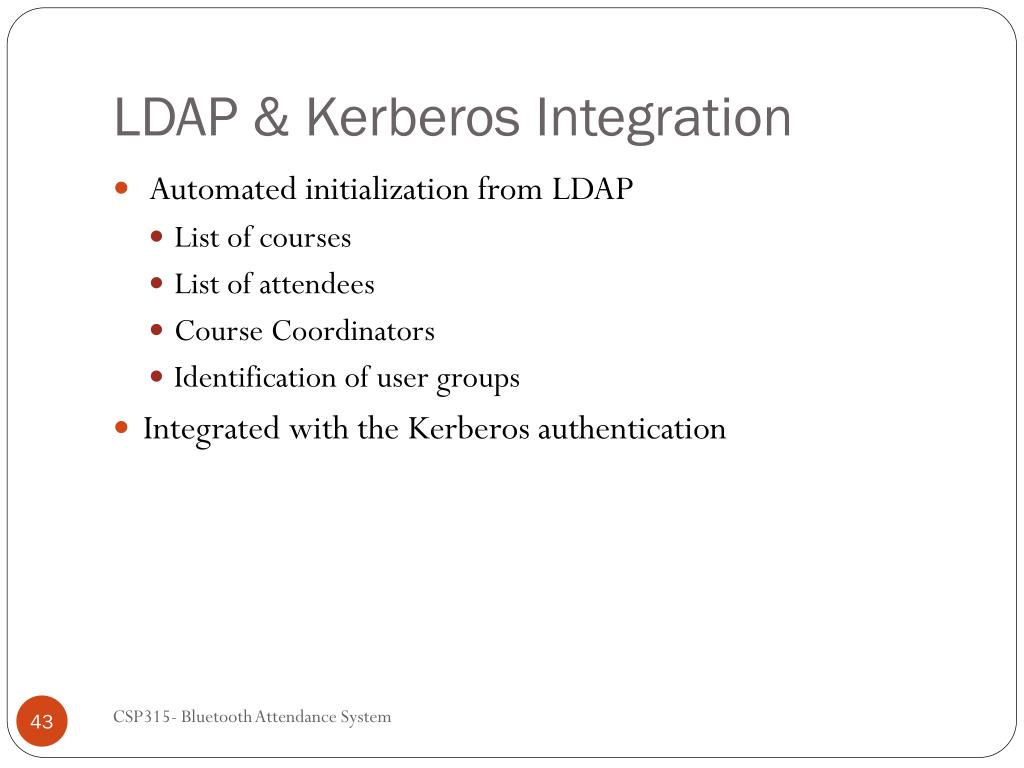 LDAP & Kerberos Integration

- Automated initialization from LDAP
  - List of courses
  - List of attendees
  - Course Coordinators
  - Identification of user groups
- Integrated with the Kerberos authentication

43

CSP315- Bluetooth Attendance System